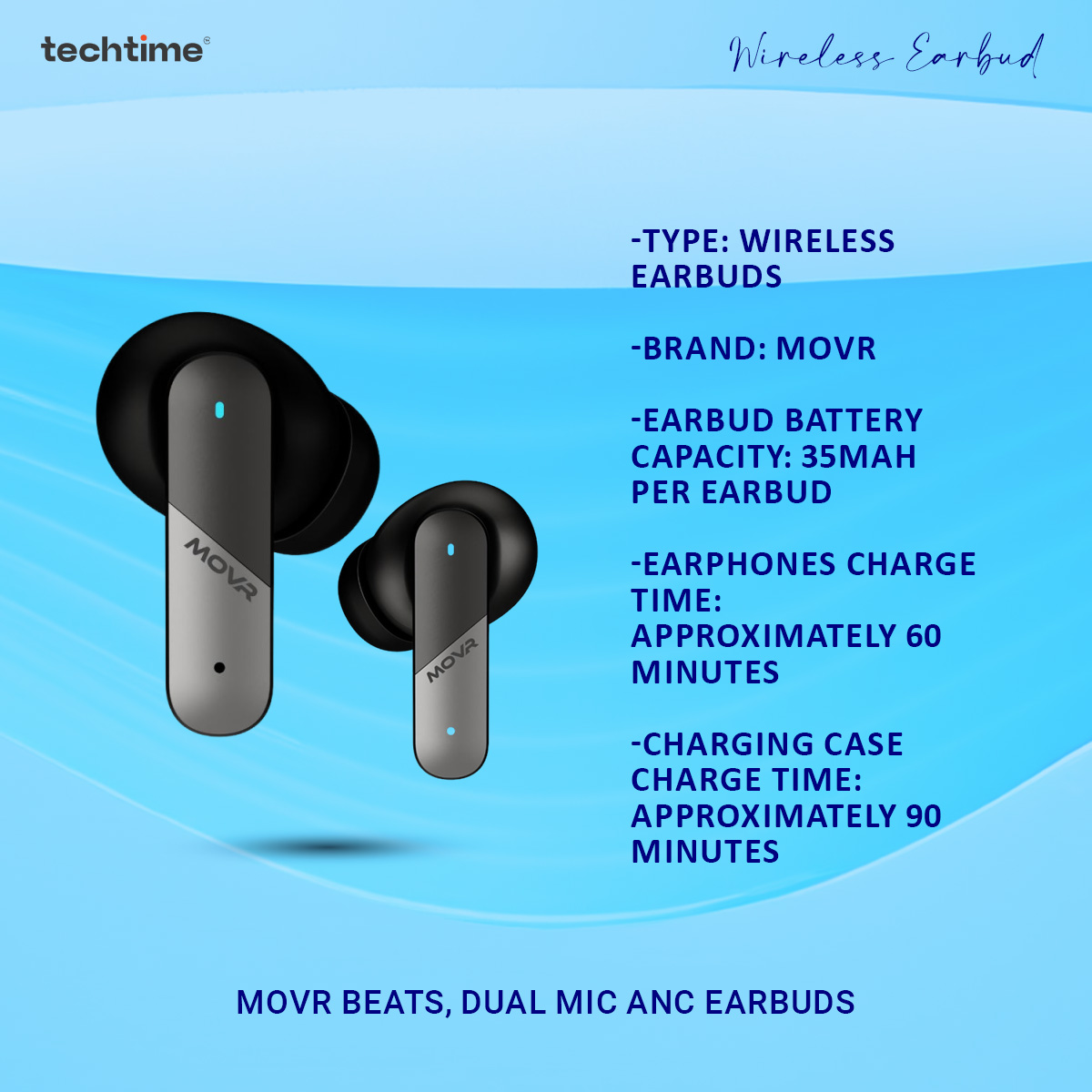 techtime®

Wireless Earbud

MOVR

MOVR

-TYPE: WIRELESS EARBUDS

-BRAND: MOVR

-EARBUD BATTERY CAPACITY: 35MAH PER EARBUD

-EARPHONES CHARGE TIME: APPROXIMATELY 60 MINUTES

-CHARGING CASE CHARGE TIME: APPROXIMATELY 90 MINUTES

MOVR BEATS, DUAL MIC ANC EARBUDS